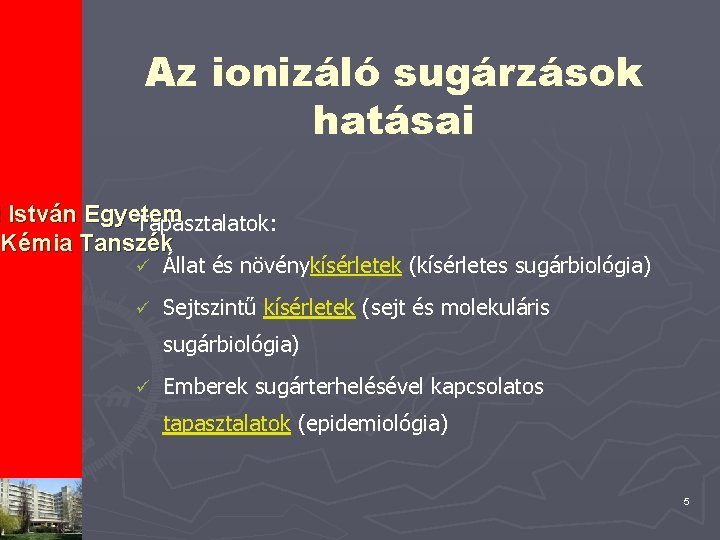 Az ionizáló sugárzások hatásai

István Egyetem
Kémia Tanszék

Tapasztalatok:

✓ Állat és növénykísérletek (kísérletes sugárbiológia)

✓ Sejtszintű kísérletek (sejt és molekuláris sugárbiológia)

✓ Emberek sugárterhelésével kapcsolatos tapasztalatok (epidemiológia)

5